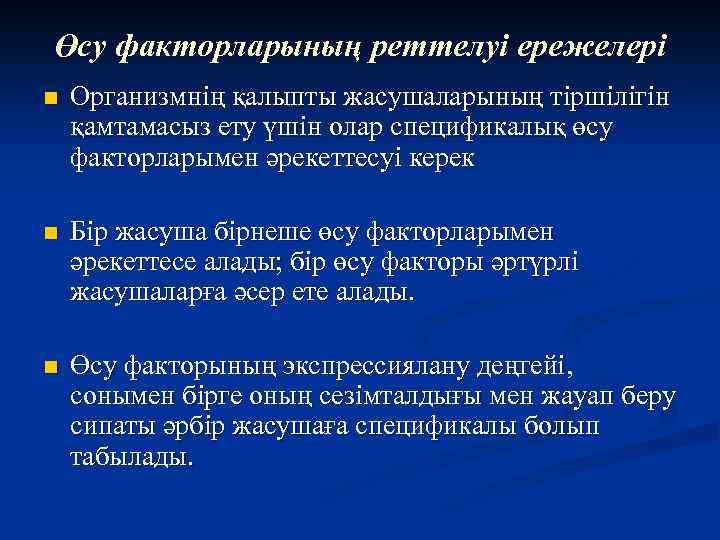 Өсу факторларының реттелуі ережелері

Организмнің қалыпты жасушаларының тіршілігін қамтамасыз ету үшін олар спецификалық өсу факторларымен әрекеттесуі керек

Бір жасуша бірнеше өсу факторларымен әрекеттесе алады; бір өсу факторы әртүрлі жасушаларға әсер ете алады.

Өсу факторының экспрессиялану деңгейі, сонымен бірге оның сезімталдығы мен жауап беру сипаты әрбір жасушаға спецификалы болып табылады.